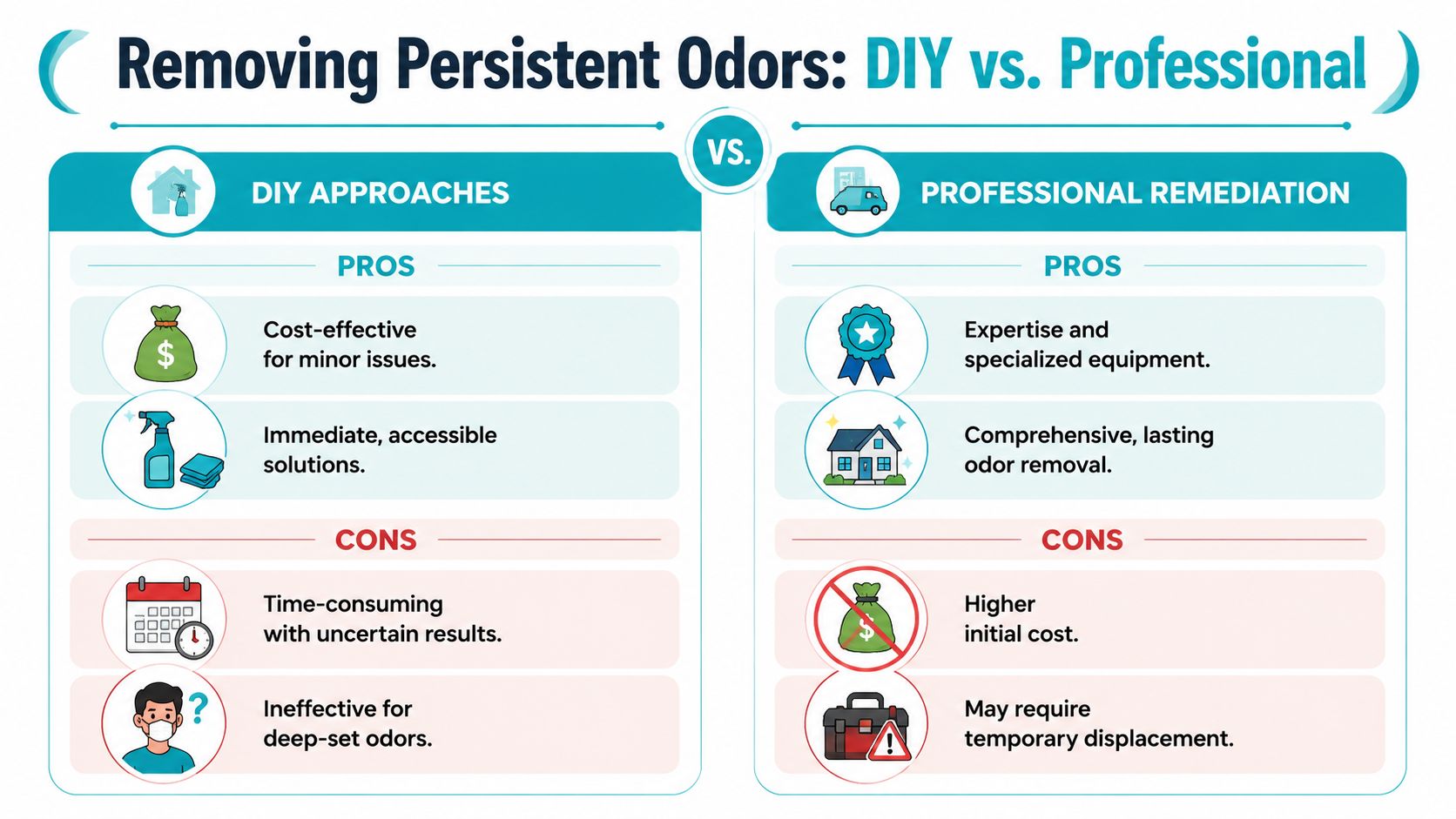 Removing Persistent Odors: DIY vs. Professional

VS.

DIY APPROACHES

PROS

Cost-effective for minor issues.

Immediate, accessible solutions.

CONS

Time-consuming with uncertain results.

Ineffective for deep-set odors.

PROFESSIONAL REMEDIATION

PROS

Expertise and specialized equipment.

Comprehensive, lasting odor removal.

CONS

Higher initial cost.

May require temporary displacement.